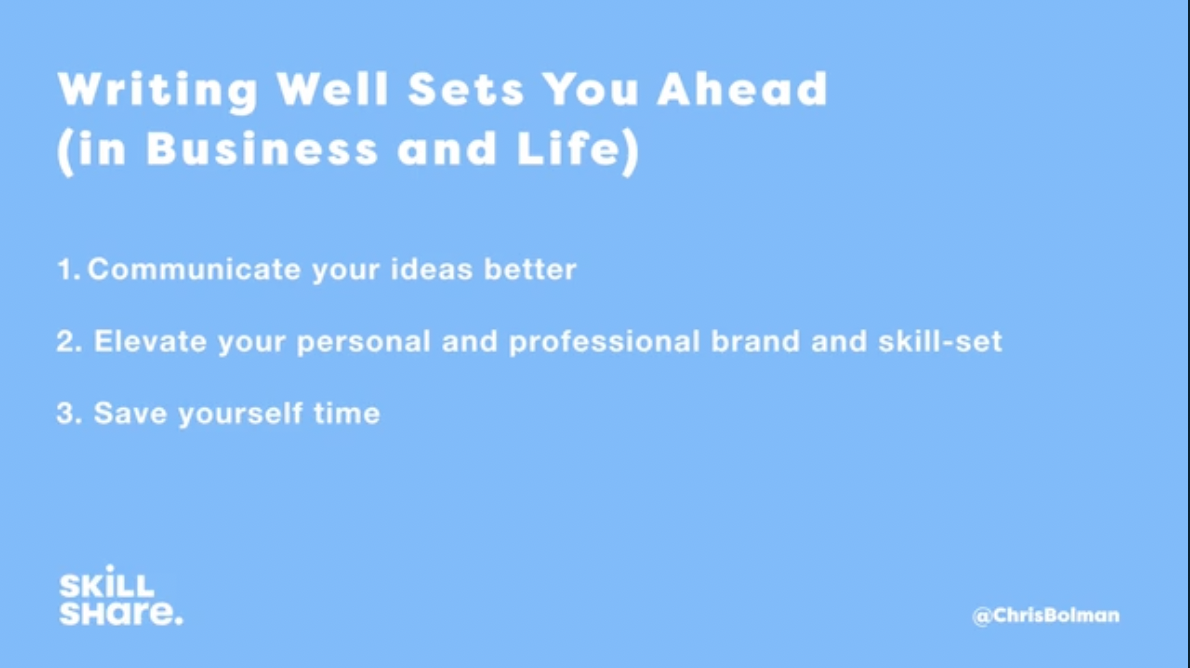 Writing Well Sets You Ahead (in Business and Life)

1. Communicate your ideas better

2. Elevate your personal and professional brand and skill-set

3. Save yourself time

SKILL SHARE.

@ChrisBolman